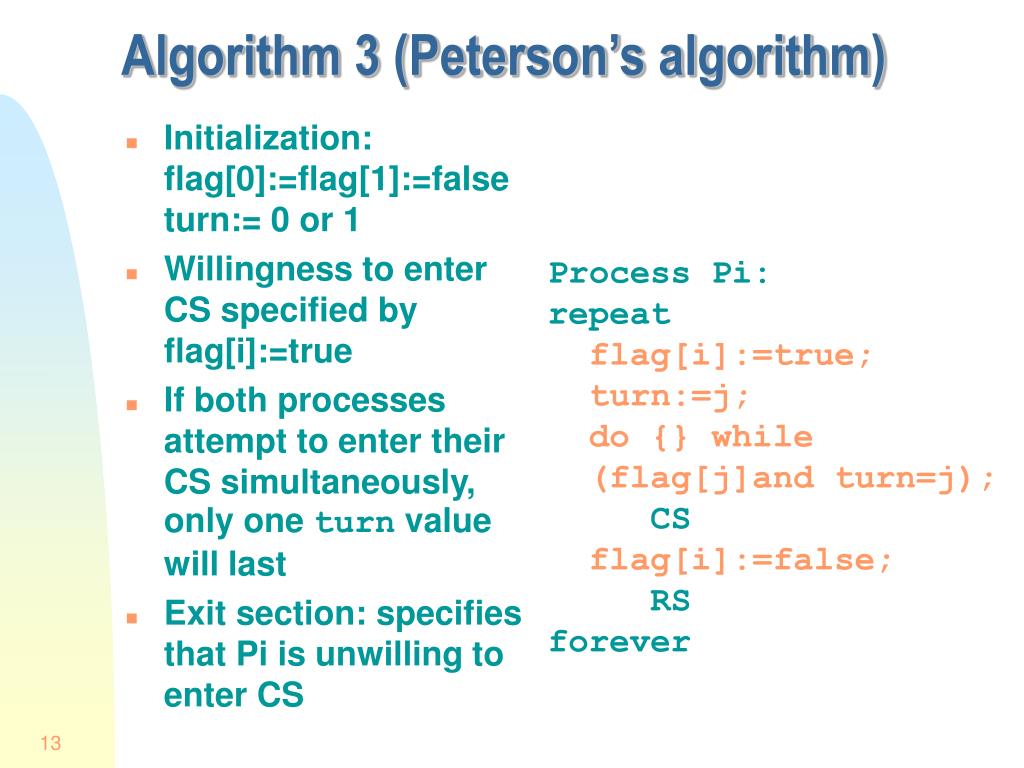 Algorithm 3 (Peterson's algorithm)

- Initialization: flag[0]:=flag[1]:=false turn:= 0 or 1
- Willingness to enter CS specified by flag[i]:=true
- If both processes attempt to enter their CS simultaneously, only one turn value will last
- Exit section: specifies that Pi is unwilling to enter CS

Process Pi:
repeat
flag[i]:=true;
turn:=j;
do {} while
(flag[j]and turn=j);
CS
flag[i]:=false;
RS
forever

13